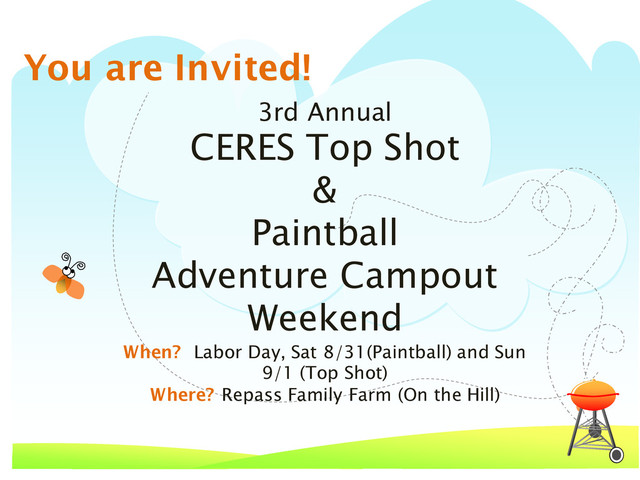 You are Invited!

3rd Annual
CERES Top Shot
&
Paintball
Adventure Campout
Weekend

When? Labor Day, Sat 8/31(Paintball) and Sun 9/1 (Top Shot)
Where? Repass Family Farm (On the Hill)